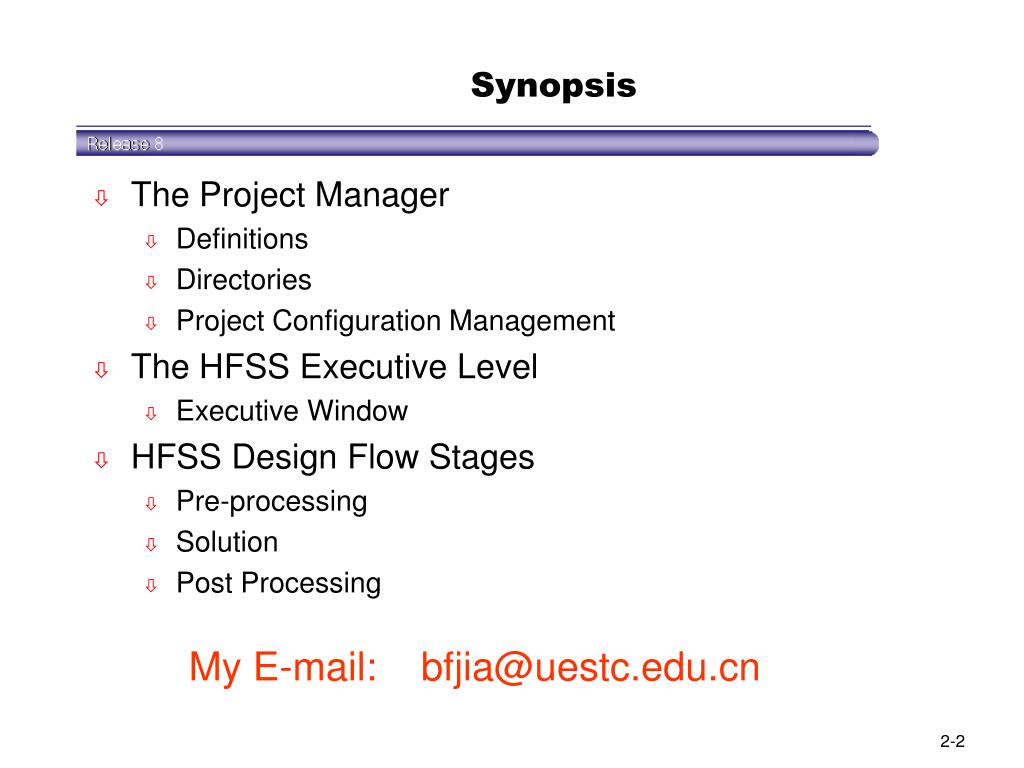 Synopsis

Release 8

The Project Manager
Definitions
Directories
Project Configuration Management
The HFSS Executive Level
Executive Window
HFSS Design Flow Stages
Pre-processing
Solution
Post Processing

My E-mail: bfjia@uestc.edu.cn

2-2